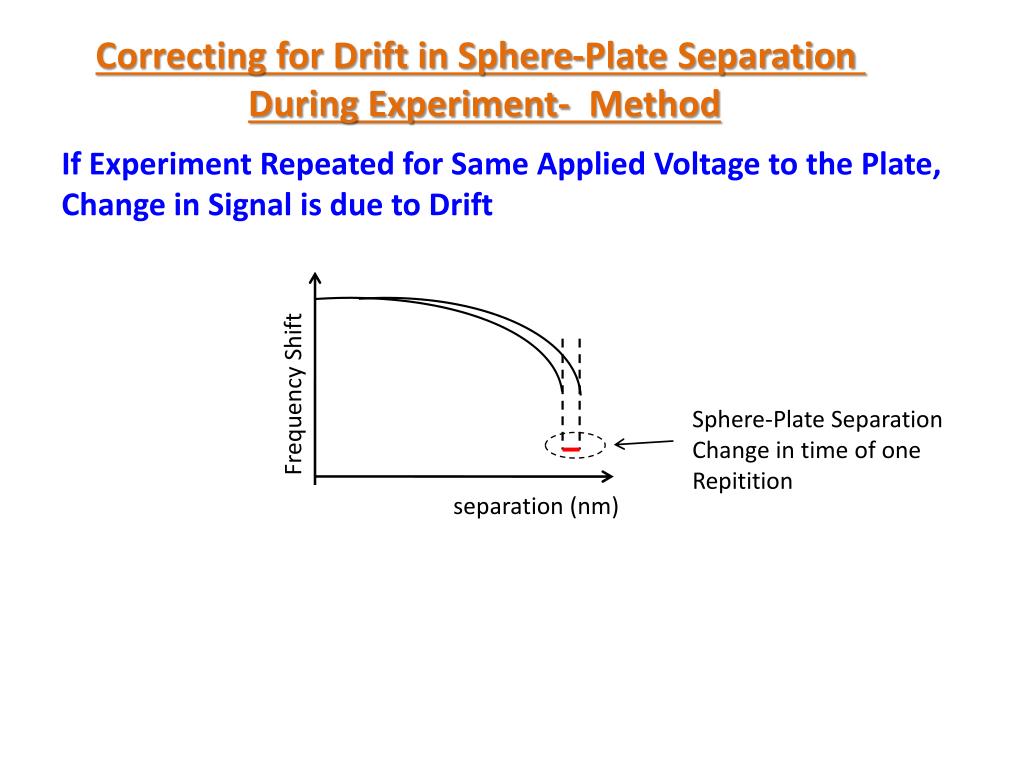 Correcting for Drift in Sphere-Plate Separation During Experiment- Method

If Experiment Repeated for Same Applied Voltage to the Plate, Change in Signal is due to Drift

Frequency Shift

separation (nm)

Sphere-Plate Separation Change in time of one Repitition